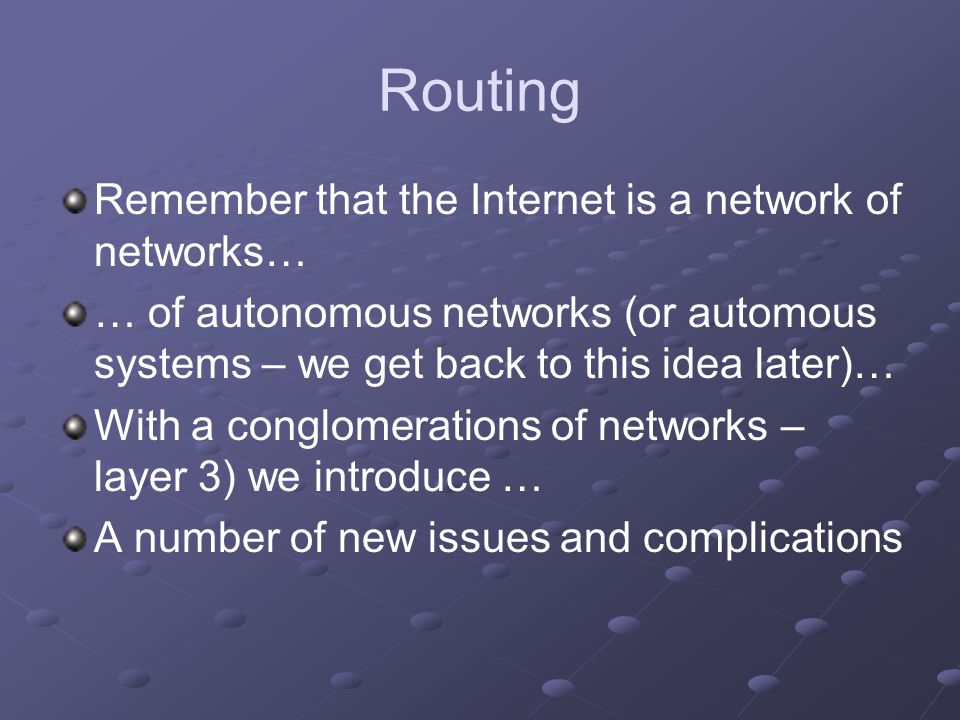 Routing

Remember that the Internet is a network of networks…

… of autonomous networks (or automous systems – we get back to this idea later)…

With a conglomerations of networks – layer 3) we introduce …

A number of new issues and complications